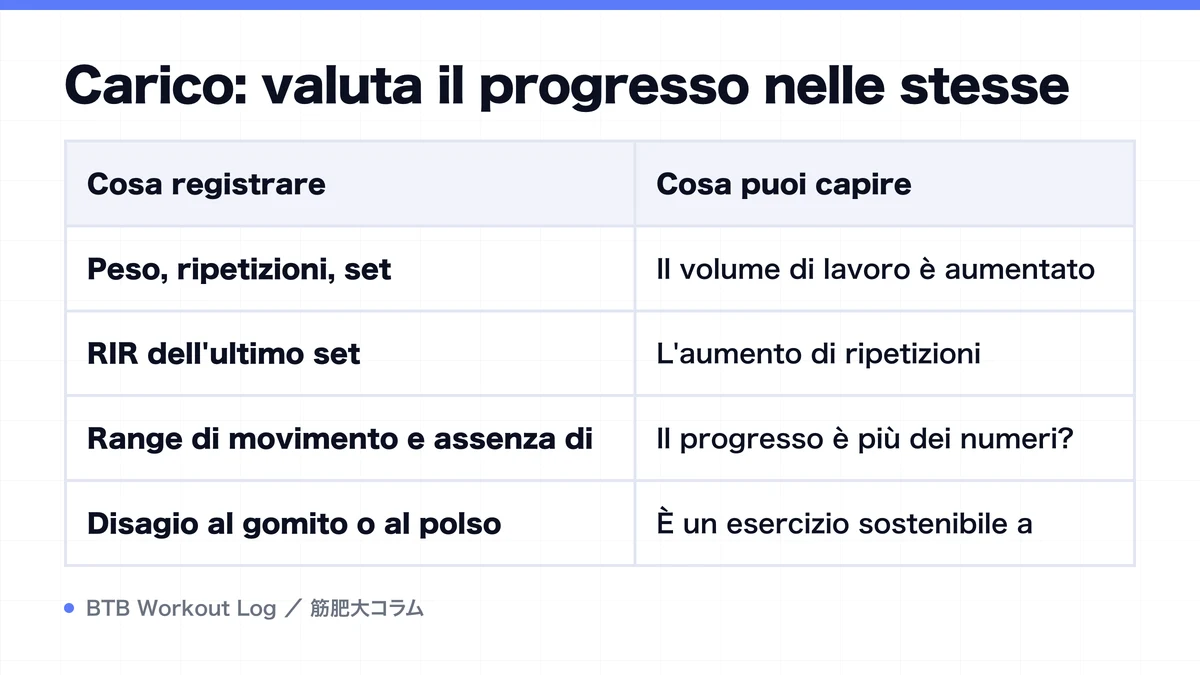 Carico: valuta il progresso nelle stesse

| Cosa registrare | Cosa puoi capire |
|---|---|
| Peso, ripetizioni, set | Il volume di lavoro è aumentato |
| RIR dell'ultimo set | L'aumento di ripetizioni |
| Range di movimento e assenza di | Il progresso è più dei numeri? |
| Disagio al gomito o al polso | È un esercizio sostenibile a |

BTB Workout Log ／ 筋肥大コラム